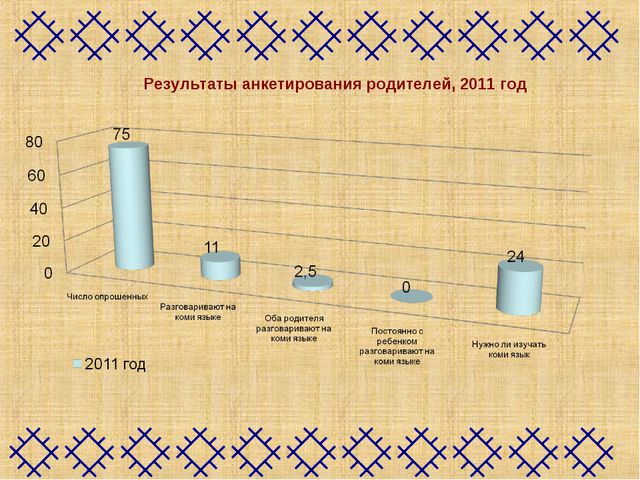 Результаты анкетирования родителей, 2011 год

80
60
40
20
0

75
11
2,5
0
24

Число опрошенных
Разговаривают на коми языке
Оба родителя разговаривают на коми языке
Постоянно с ребенком разговаривают на коми языке
Нужно ли изучать коми язык

2011 год